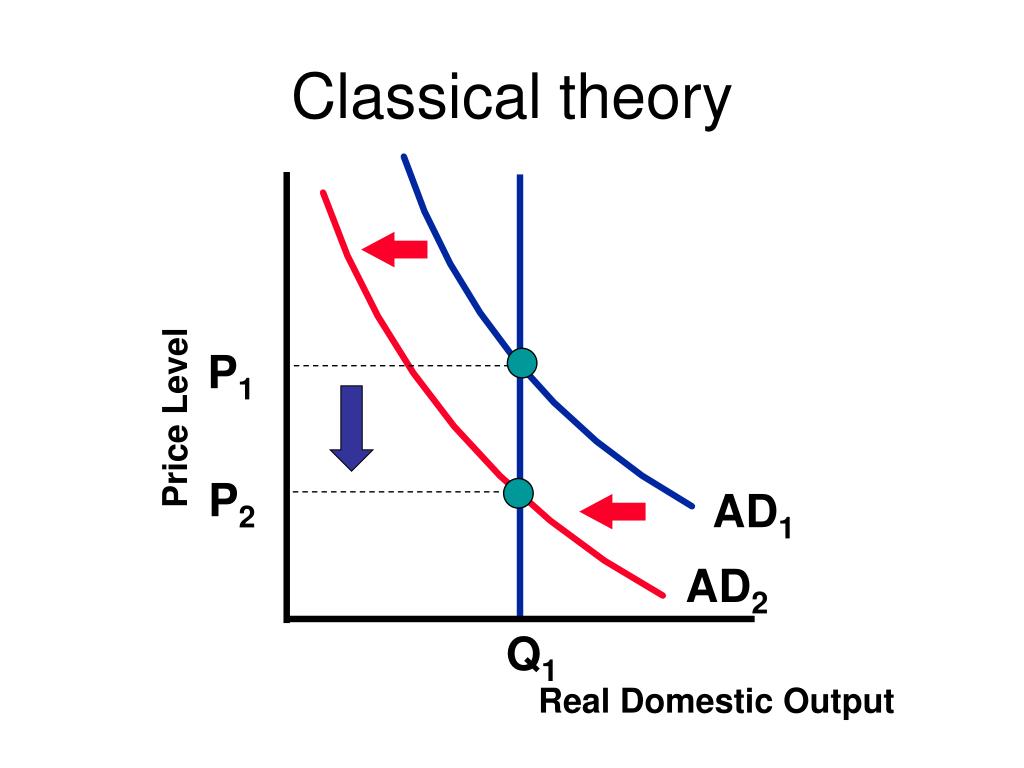 Classical theory

Price Level

$P_1$

$P_2$

$AD_1$

$AD_2$

$Q_1$

Real Domestic Output